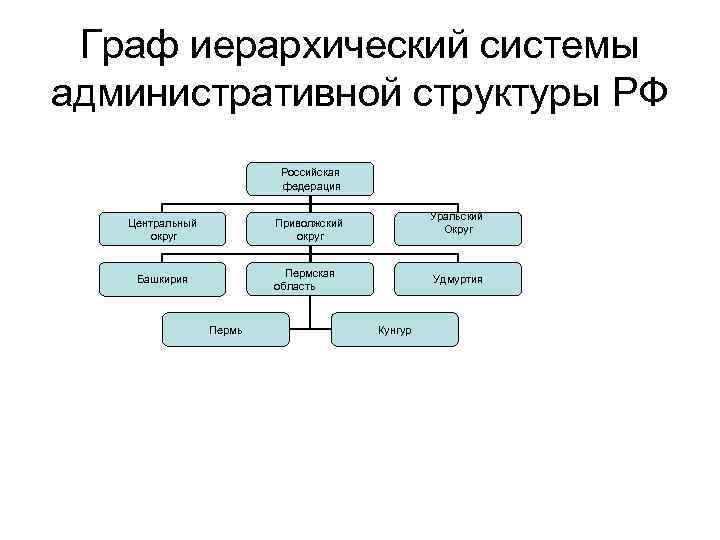 Граф иерархический системы административной структуры РФ

Российская федерация

Центральный округ

Приволжский округ

Уральский Округ

Башкирия

Пермская область

Удмуртия

Пермь

Кунгур